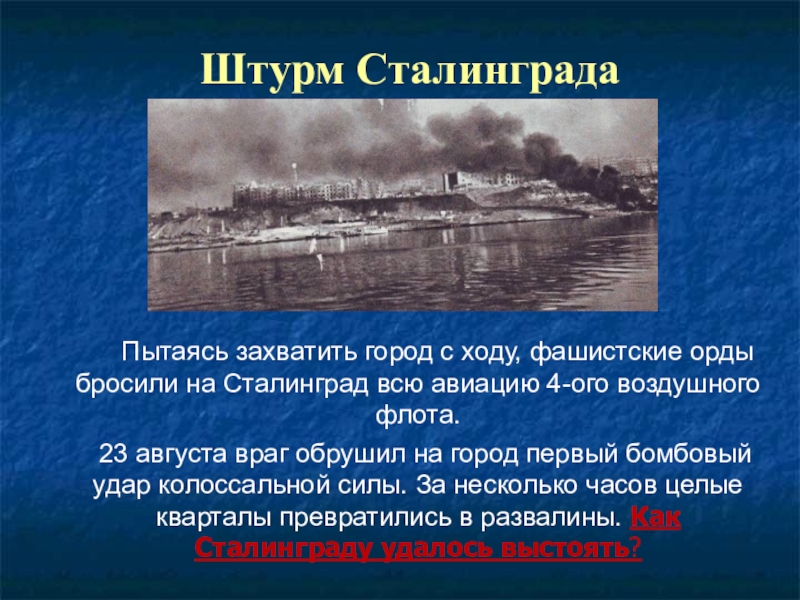 Штурм Сталинграда

Пытаясь захватить город с ходу, фашистские орды бросили на Сталинград всю авиацию 4-ого воздушного флота.

23 августа враг обрушил на город первый бомбовый удар колоссальной силы. За несколько часов целые кварталы превратились в развалины. Как Сталинграду удалось выстоять?